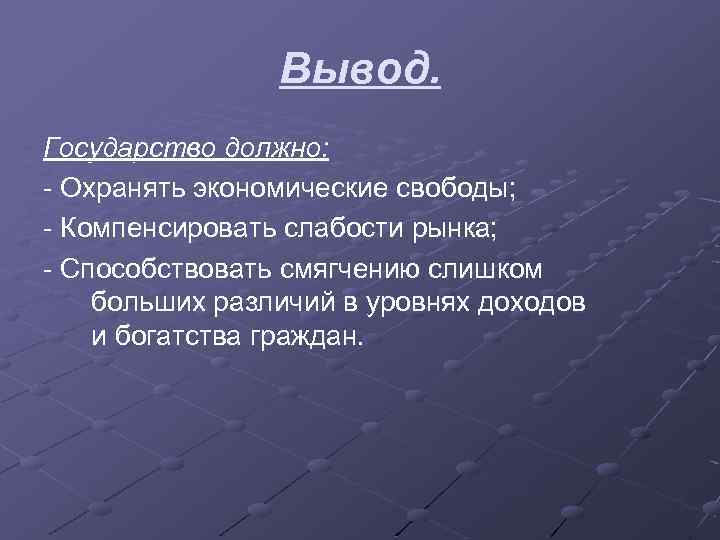 Вывод.

Государство должно:

- Охранять экономические свободы;

- Компенсировать слабости рынка;

- Способствовать смягчению слишком больших различий в уровнях доходов и богатства граждан.